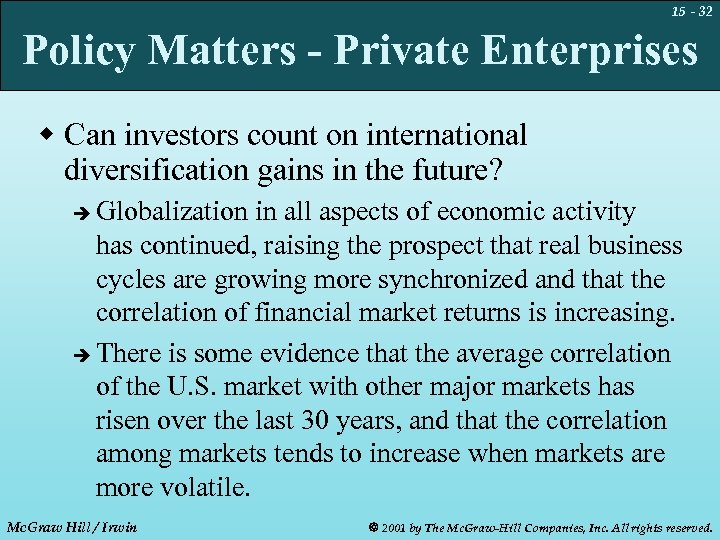 15 - 32

Policy Matters - Private Enterprises

◆ Can investors count on international diversification gains in the future?

➔ Globalization in all aspects of economic activity has continued, raising the prospect that real business cycles are growing more synchronized and that the correlation of financial market returns is increasing.

➔ There is some evidence that the average correlation of the U.S. market with other major markets has risen over the last 30 years, and that the correlation among markets tends to increase when markets are more volatile.

McGraw Hill / Irwin

© 2001 by The McGraw-Hill Companies, Inc. All rights reserved.